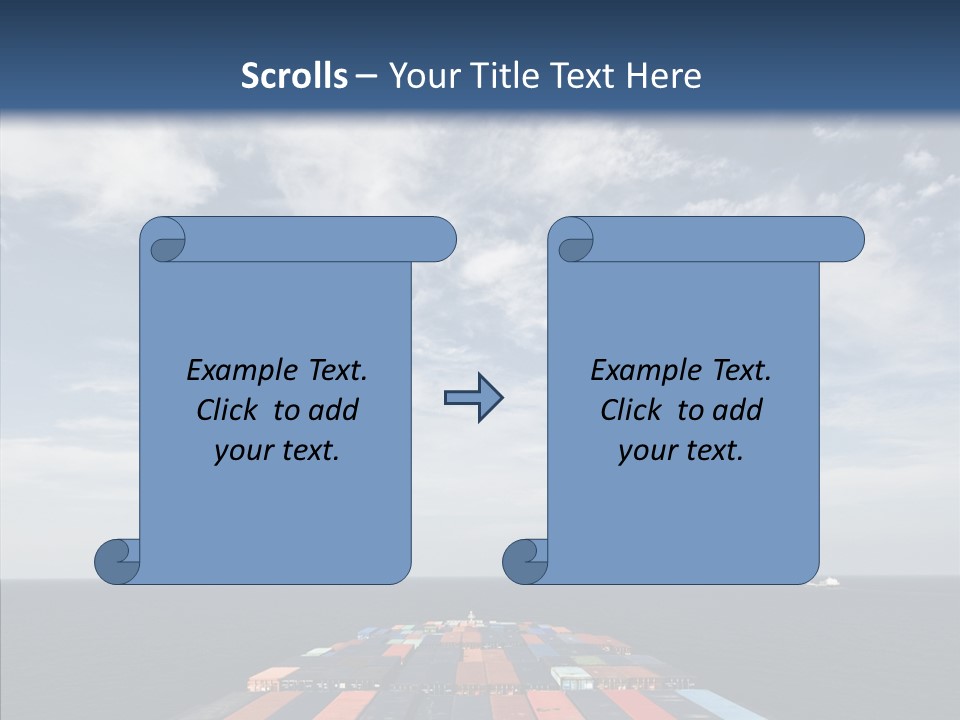 Scrolls – Your Title Text Here

Example Text. Click to add your text.

Example Text. Click to add your text.